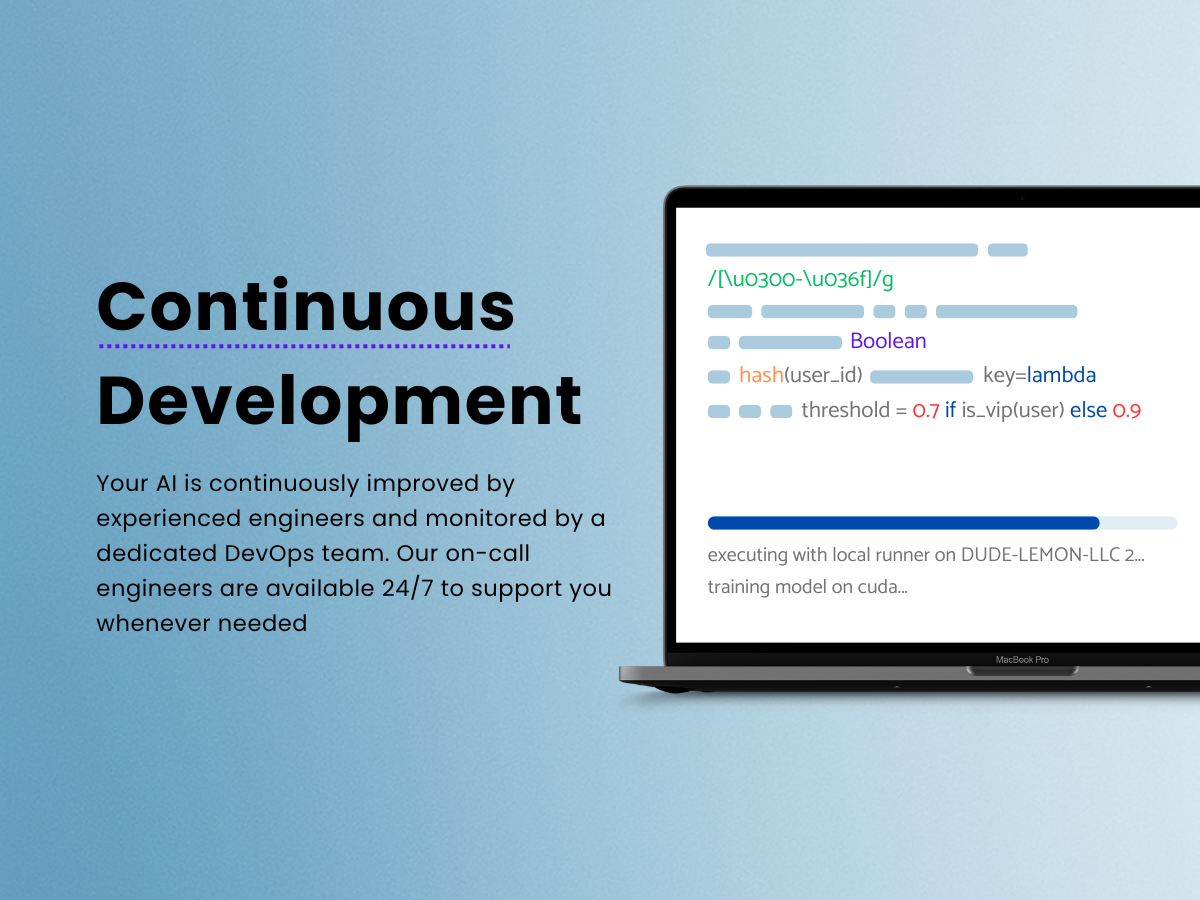 Continuous Development

Your AI is continuously improved by experienced engineers and monitored by a dedicated DevOps team. Our on-call engineers are available 24/7 to support you whenever needed

/[\u0300-\u036f]/g

Boolean

hash(user_id) key=lambda

threshold = 0.7 if is_vip(user) else 0.9

executing with local runner on DUDE-LEMON-LLC 2...
training model on cuda...

MacBook Pro